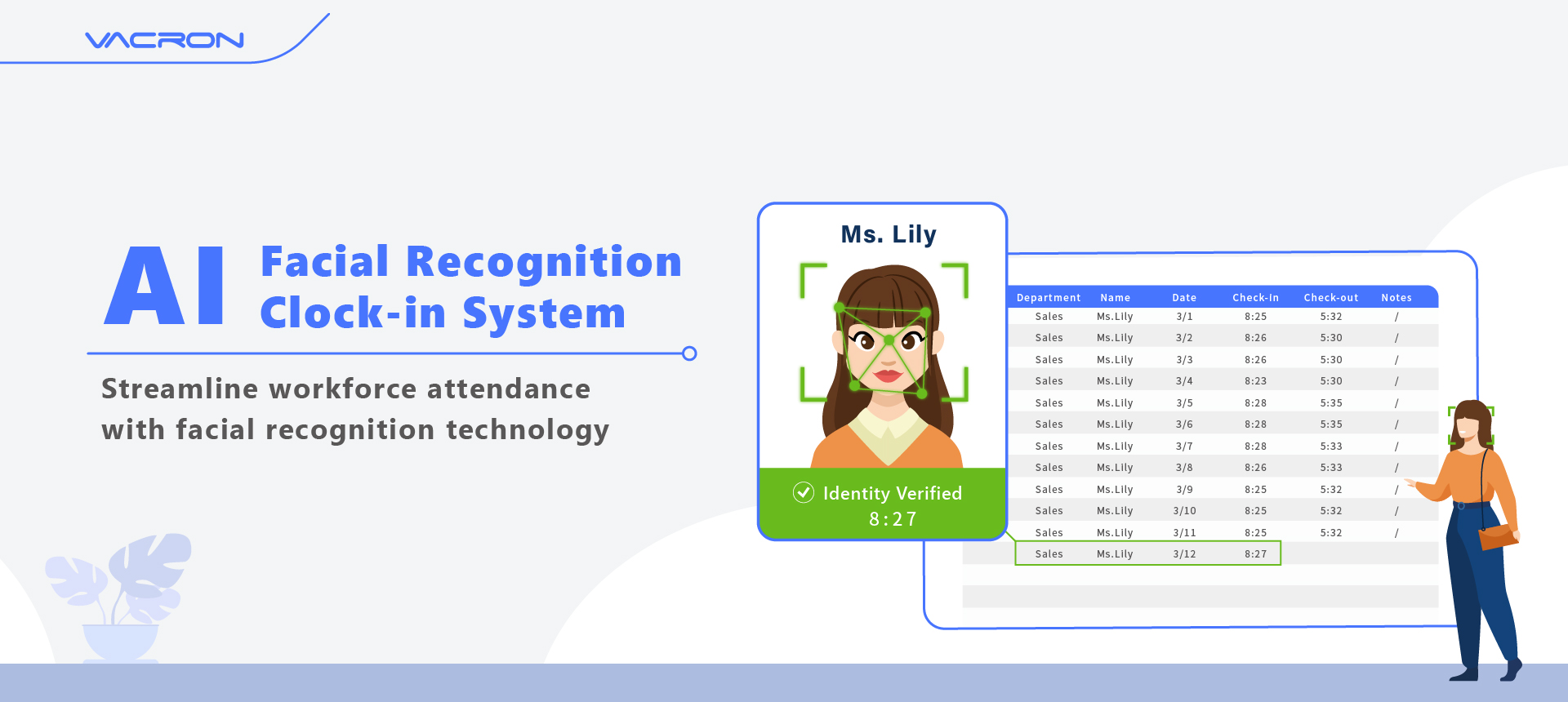 VACRON

AI Facial Recognition Clock-in System

Streamline workforce attendance with facial recognition technology

Ms. Lily

Identity Verified
8:27

| Department | Name | Date | Check-in | Check-out | Notes |
|---|---|---|---|---|---|
| Sales | Ms.Lily | 3/1 | 8:25 | 5:32 | / |
| Sales | Ms.Lily | 3/2 | 8:26 | 5:30 | / |
| Sales | Ms.Lily | 3/3 | 8:26 | 5:30 | / |
| Sales | Ms.Lily | 3/4 | 8:23 | 5:30 | / |
| Sales | Ms.Lily | 3/5 | 8:28 | 5:35 | / |
| Sales | Ms.Lily | 3/6 | 8:28 | 5:35 | / |
| Sales | Ms.Lily | 3/7 | 8:28 | 5:33 | / |
| Sales | Ms.Lily | 3/8 | 8:26 | 5:33 | / |
| Sales | Ms.Lily | 3/9 | 8:25 | 5:32 | / |
| Sales | Ms.Lily | 3/10 | 8:25 | 5:32 | / |
| Sales | Ms.Lily | 3/11 | 8:25 | 5:32 | / |
| Sales | Ms.Lily | 3/12 | 8:27 | | |